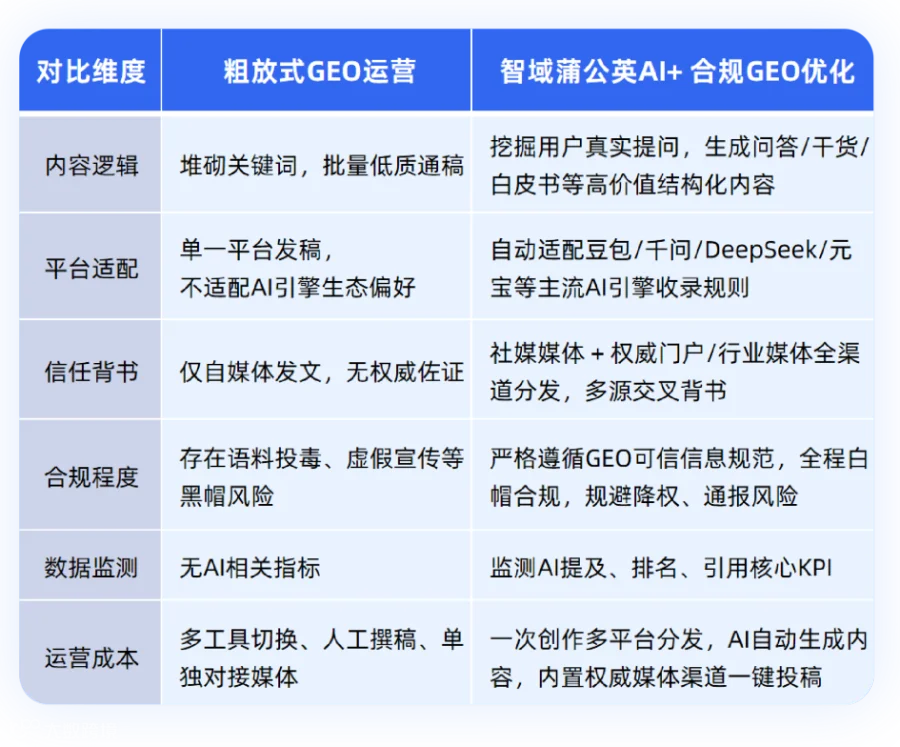 | 对比维度 | 粗放式GEO运营 | 智域蒲公英AI+ 合规GEO优化 |
|---|---|---|
| 内容逻辑 | 堆砌关键词，批量低质通稿 | 挖掘用户真实提问，生成问答/干货/白皮书等高价值结构化内容 |
| 平台适配 | 单一平台发稿，不适配AI引擎生态偏好 | 自动适配豆包/千问/DeepSeek/元宝等主流AI引擎收录规则 |
| 信任背书 | 仅自媒体发文，无权威佐证 | 社媒媒体 + 权威门户/行业媒体全渠道分发，多源交叉背书 |
| 合规程度 | 存在语料投毒、虚假宣传等黑帽风险 | 严格遵循GEO可信信息规范，全程白帽合规，规避降权、通报风险 |
| 数据监测 | 无AI相关指标 | 监测AI提及、排名、引用核心KPI |
| 运营成本 | 多工具切换、人工撰稿、单独对接媒体 | 一次创作多平台分发，AI自动生成内容，内置权威媒体渠道一键投稿 |